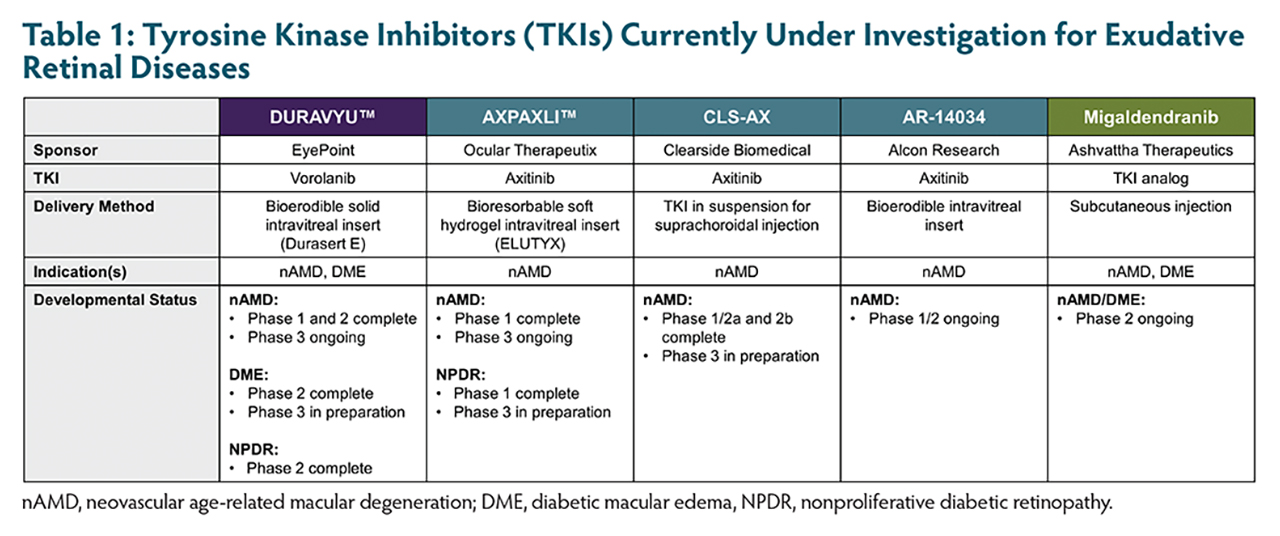 Table 1: Tyrosine Kinase Inhibitors (TKIs) Currently Under Investigation for Exudative Retinal Diseases

| | DURAVYU™ | AXPAXLI™ | CLS-AX | AR-14034 | Migaldendranib |
|---|---|---|---|---|---|
| Sponsor | EyePoint | Ocular Therapeutix | Clearside Biomedical | Alcon Research | Ashvattha Therapeutics |
| TKI | Vorolanib | Axitinib | Axitinib | Axitinib | TKI analog |
| Delivery Method | Bioerodible solid intravitreal insert (Durasert E) | Bioresorbable soft hydrogel intravitreal insert (ELUTYX) | TKI in suspension for suprachoroidal injection | Bioerodible intravitreal insert | Subcutaneous injection |
| Indication(s) | nAMD, DME | nAMD | nAMD | nAMD | nAMD, DME |
| Developmental Status | nAMD: • Phase 1 and 2 complete • Phase 3 ongoing DME: • Phase 2 complete • Phase 3 in preparation NPDR: • Phase 2 complete | nAMD: • Phase 1 complete • Phase 3 ongoing NPDR: • Phase 1 complete • Phase 3 in preparation | nAMD: • Phase 1/2a and 2b complete • Phase 3 in preparation | nAMD: • Phase 1/2 ongoing | nAMD/DME: • Phase 2 ongoing |

nAMD, neovascular age-related macular degeneration; DME, diabetic macular edema, NPDR, nonproliferative diabetic retinopathy.